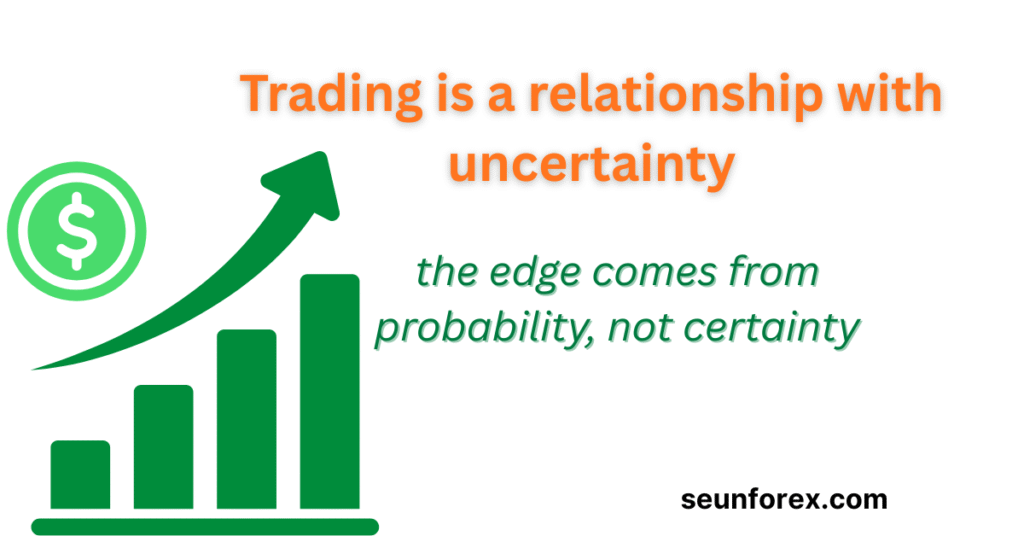 Trading is a relationship with uncertainty

$

the edge comes from probability, not certainty

seunforex.com